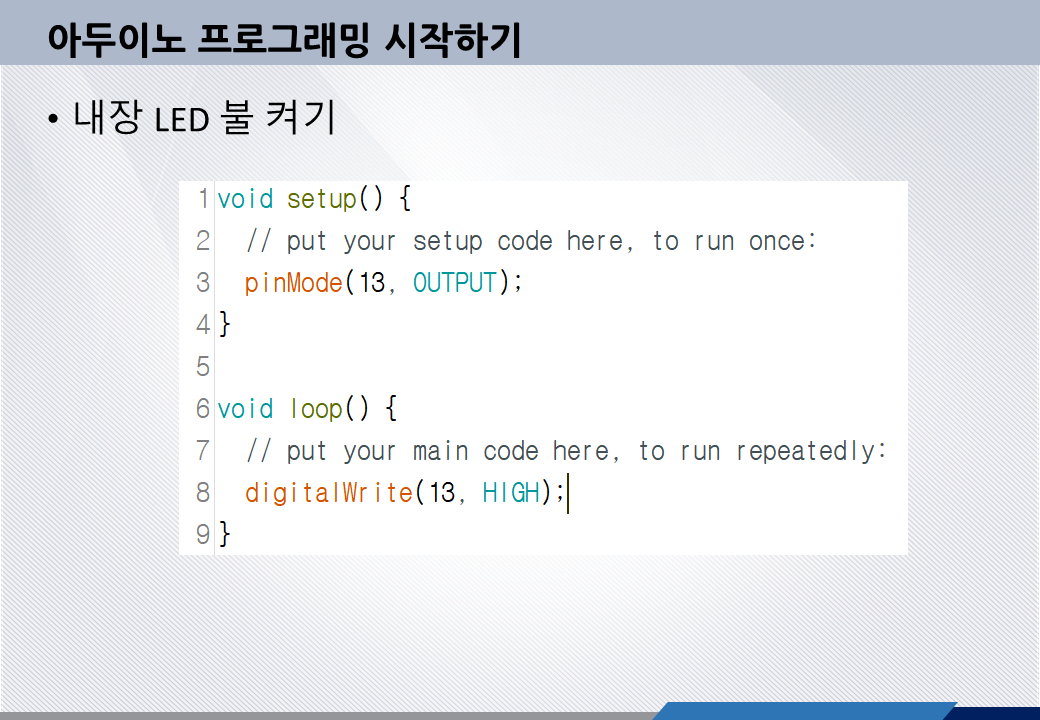 아두이노 프로그래밍 시작하기

• 내장 LED 불 켜기

1 void setup() {
2   // put your setup code here, to run once:
3   pinMode(13, OUTPUT);
4 }
5
6 void loop() {
7   // put your main code here, to run repeatedly:
8   digitalWrite(13, HIGH);
9 }